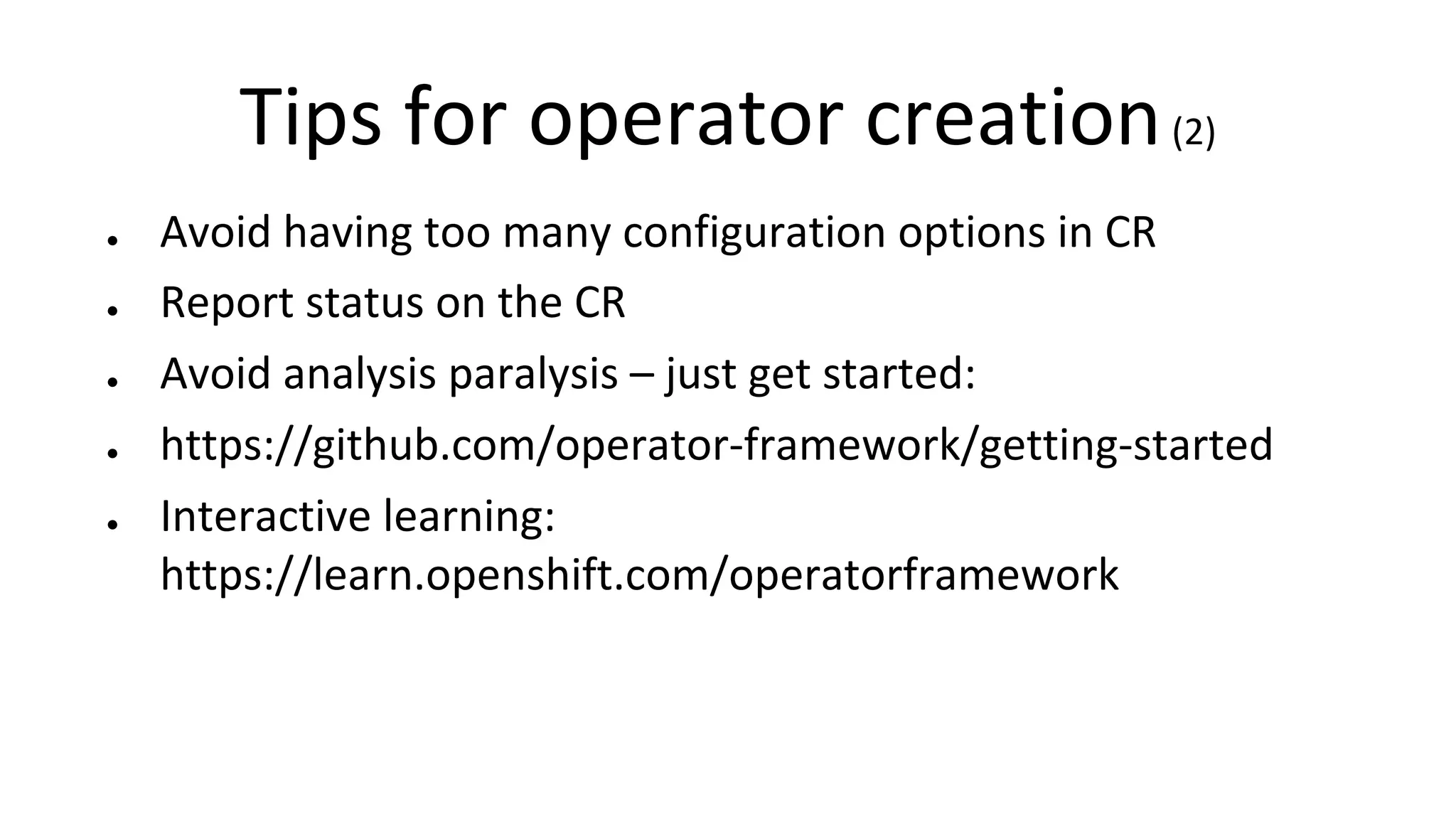 Tips for operator creation (2)

- Avoid having too many configuration options in CR
- Report status on the CR
- Avoid analysis paralysis – just get started:
- https://github.com/operator-framework/getting-started
- Interactive learning: https://learn.openshift.com/operatorframework